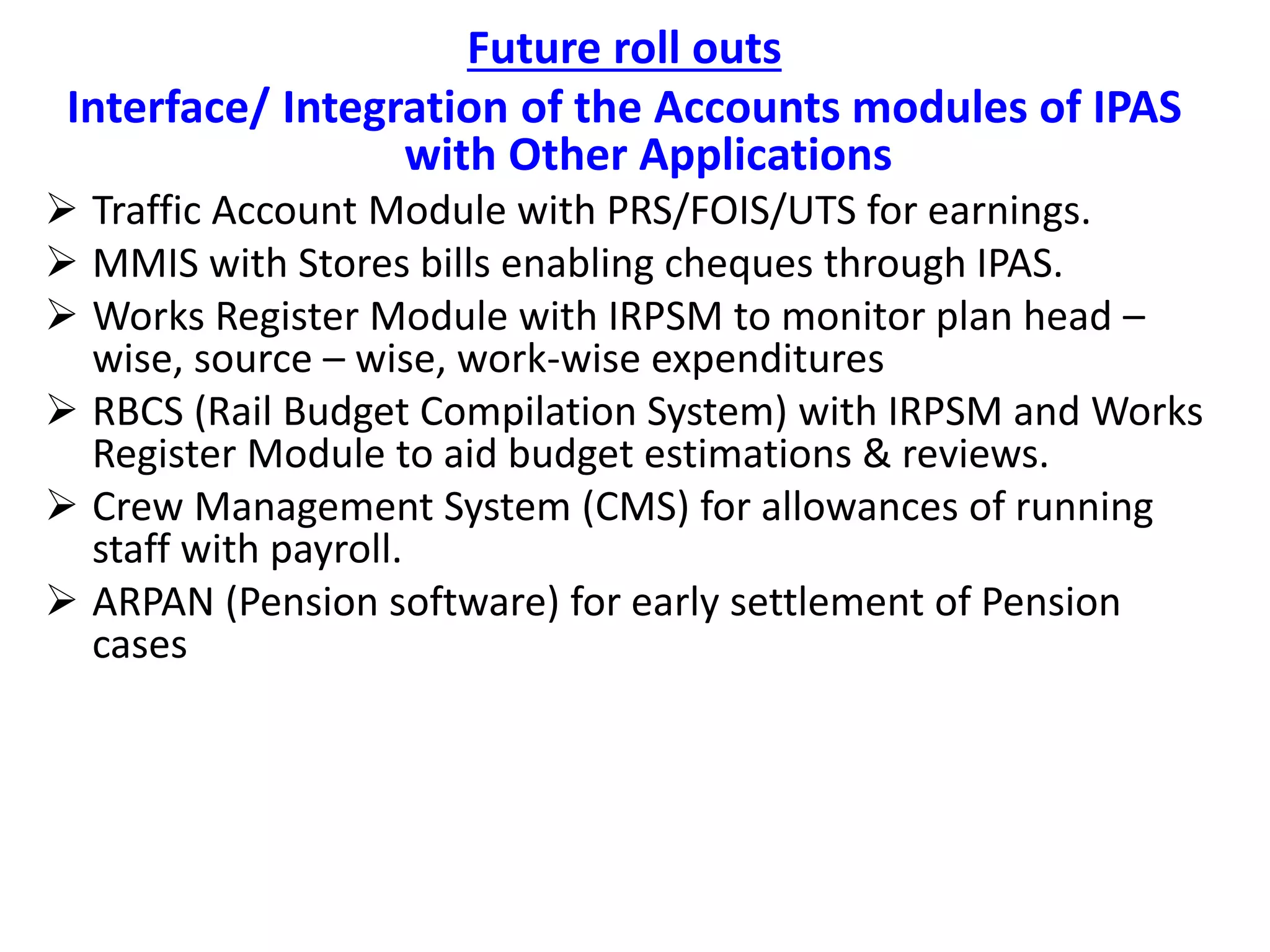 Future roll outs

Interface/ Integration of the Accounts modules of IPAS with Other Applications

➢ Traffic Account Module with PRS/FOIS/UTS for earnings.

➢ MMIS with Stores bills enabling cheques through IPAS.

➢ Works Register Module with IRPSM to monitor plan head – wise, source – wise, work-wise expenditures

➢ RBCS (Rail Budget Compilation System) with IRPSM and Works Register Module to aid budget estimations & reviews.

➢ Crew Management System (CMS) for allowances of running staff with payroll.

➢ ARPAN (Pension software) for early settlement of Pension cases